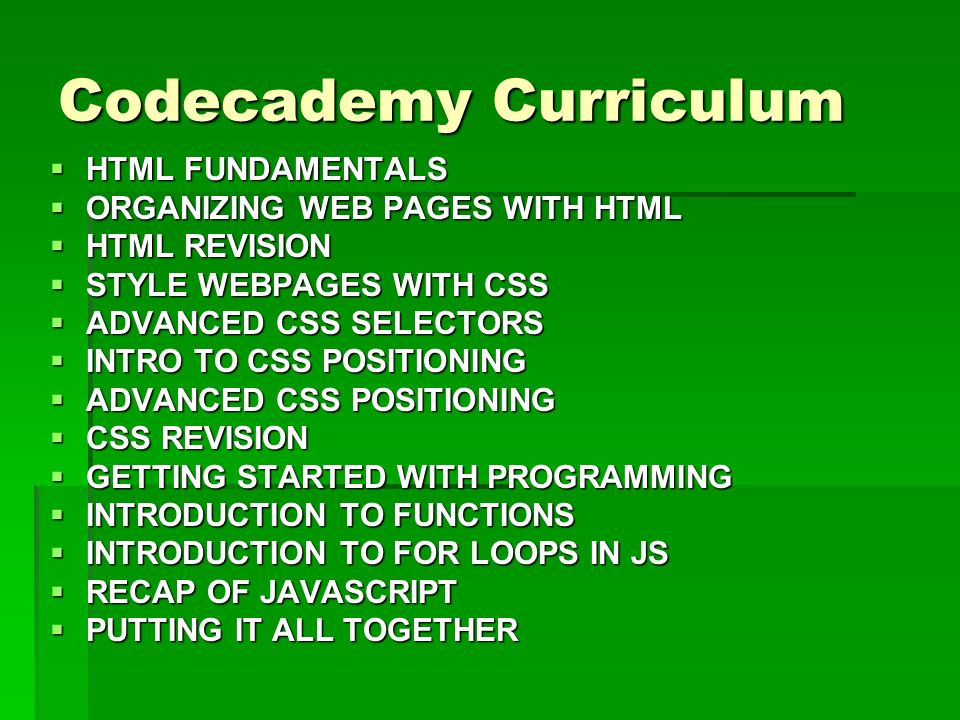 Codecademy Curriculum

- HTML FUNDAMENTALS
- ORGANIZING WEB PAGES WITH HTML
- HTML REVISION
- STYLE WEBPAGES WITH CSS
- ADVANCED CSS SELECTORS
- INTRO TO CSS POSITIONING
- ADVANCED CSS POSITIONING
- CSS REVISION
- GETTING STARTED WITH PROGRAMMING
- INTRODUCTION TO FUNCTIONS
- INTRODUCTION TO FOR LOOPS IN JS
- RECAP OF JAVASCRIPT
- PUTTING IT ALL TOGETHER